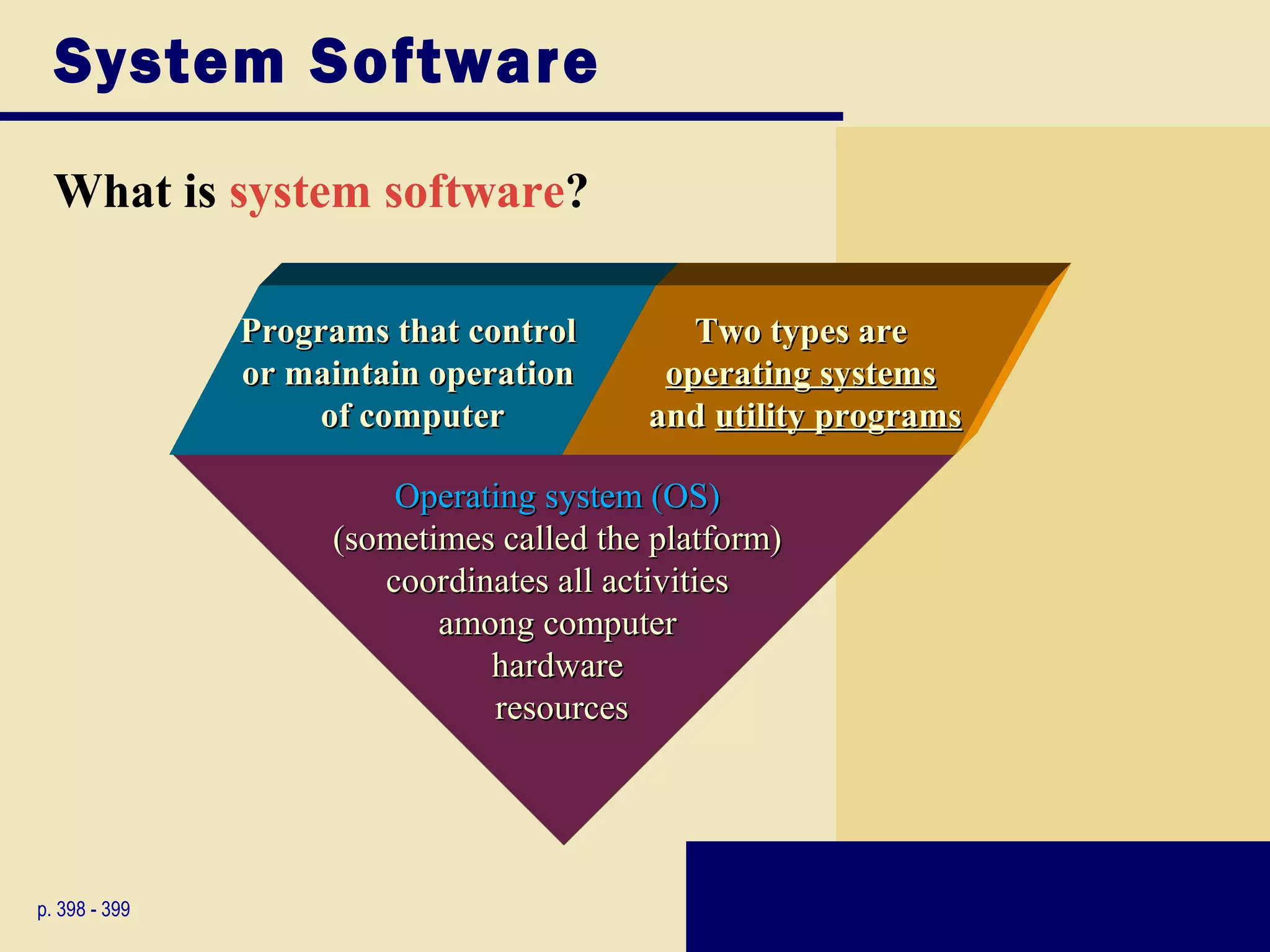 System Software

What is system software?

Programs that control or maintain operation of computer

Two types are operating systems and utility programs

Operating system (OS) (sometimes called the platform) coordinates all activities among computer hardware resources

p. 398 - 399